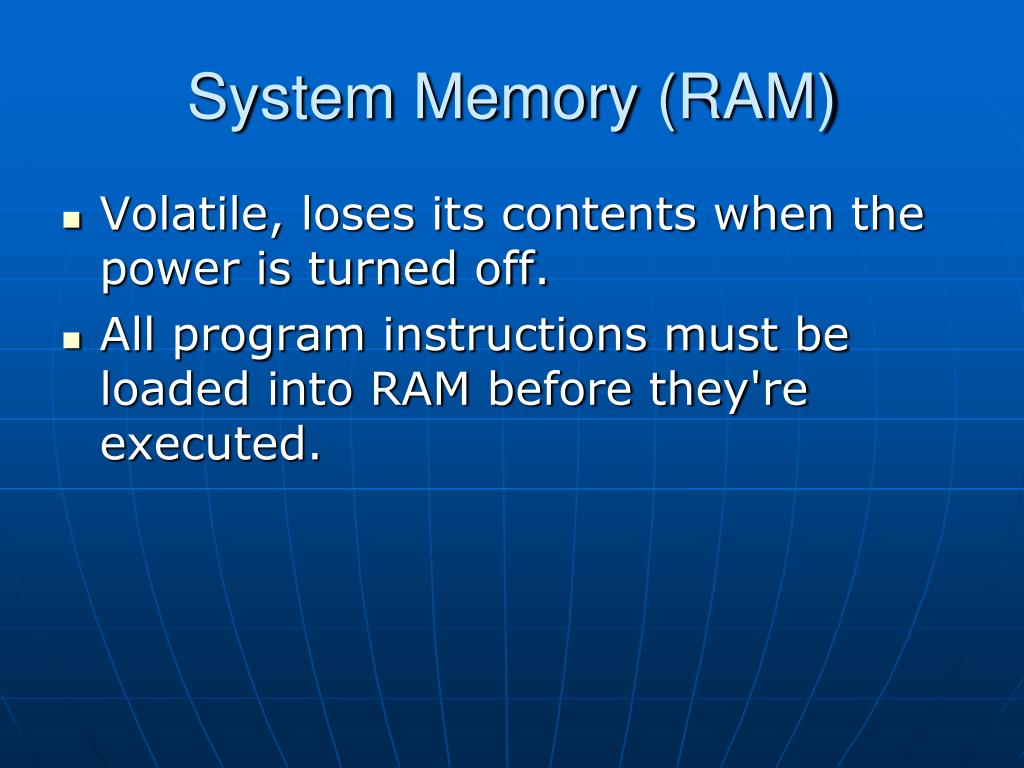 System Memory (RAM)

- Volatile, loses its contents when the power is turned off.
- All program instructions must be loaded into RAM before they're executed.